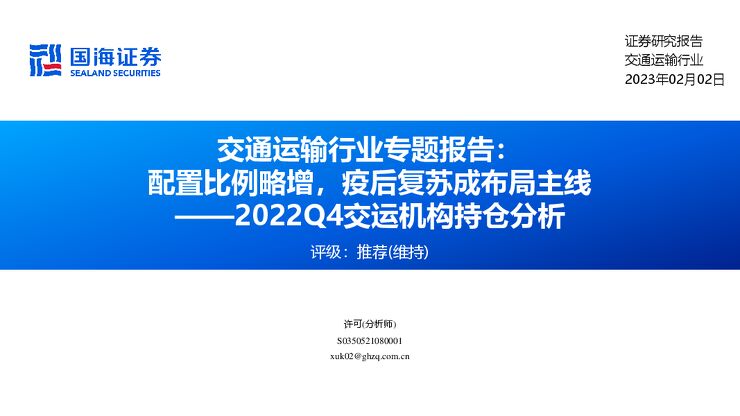 国海证券
SEALAND SECURITIES

证券研究报告
交通运输行业
2023年02月02日

交通运输行业专题报告：
配置比例略增，疫后复苏成布局主线
——2022Q4交运机构持仓分析

评级：推荐(维持)

许可(分析师)
S0350521080001
xuk02@ghzq.com.cn